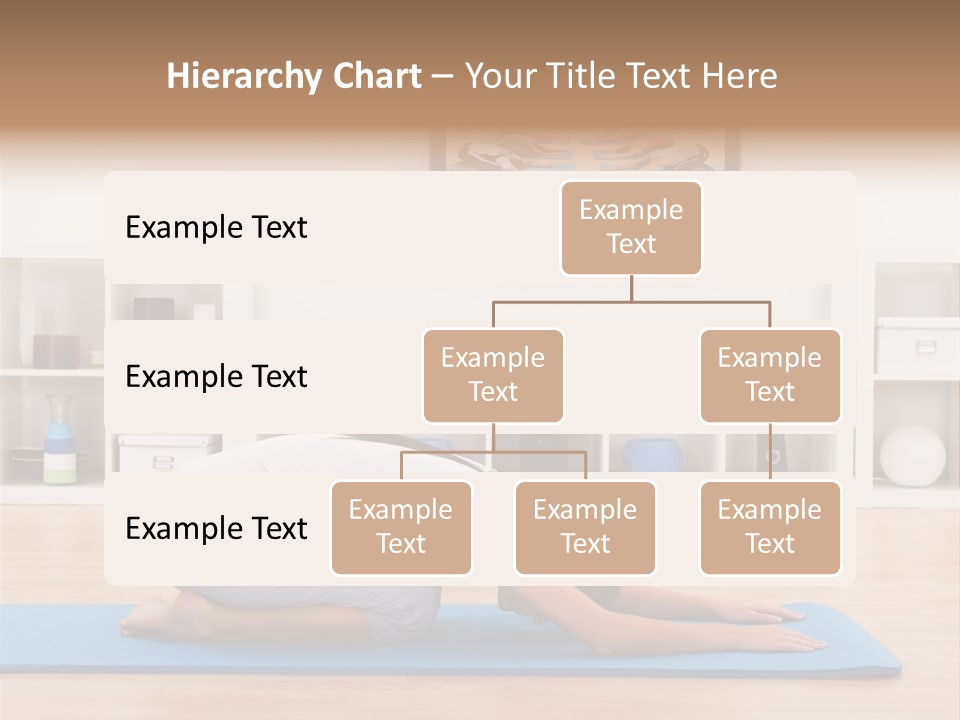 Hierarchy Chart – Your Title Text Here

Example Text

Example Text

Example Text

Example Text

Example Text

Example Text

Example Text

Example Text

Example Text